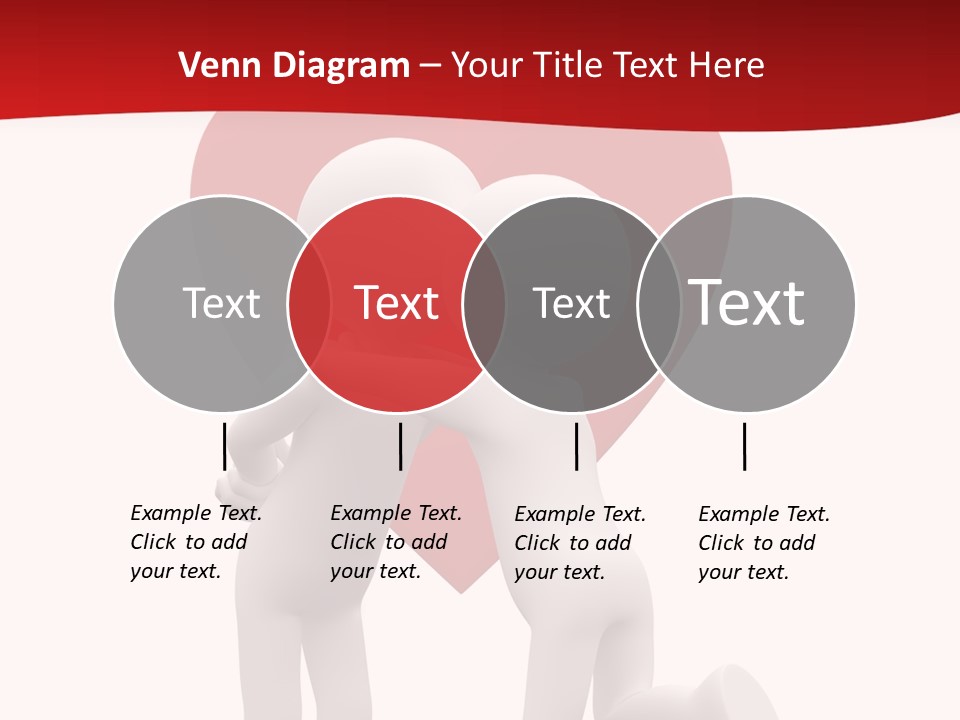 Venn Diagram – Your Title Text Here

Text

Text

Text

Text

Example Text. Click to add your text.

Example Text. Click to add your text.

Example Text. Click to add your text.

Example Text. Click to add your text.